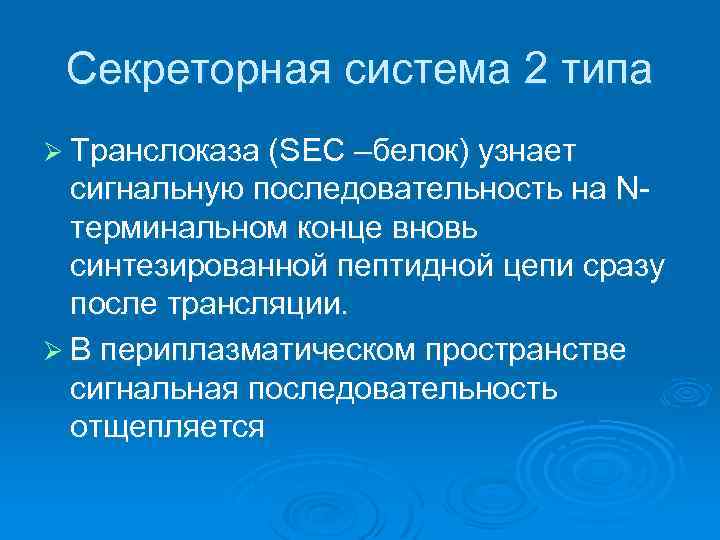 Секреторная система 2 типа

➢ Транслоказа (SEC –белок) узнает сигнальную последовательность на N-терминальном конце вновь синтезированной пептидной цепи сразу после трансляции.

➢ В периплазматическом пространстве сигнальная последовательность отщепляется